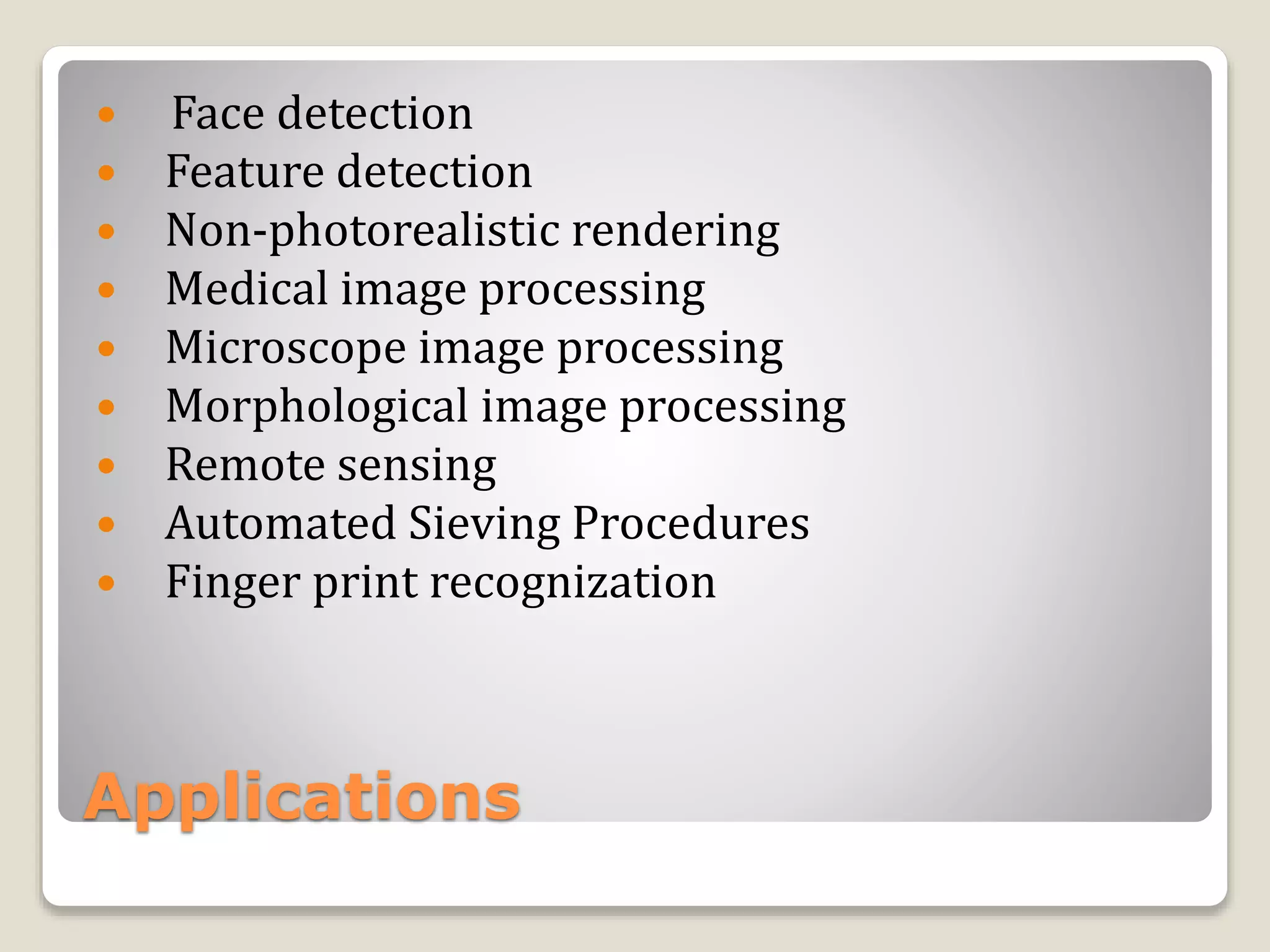 - Face detection
- Feature detection
- Non-photorealistic rendering
- Medical image processing
- Microscope image processing
- Morphological image processing
- Remote sensing
- Automated Sieving Procedures
- Finger print recognization

Applications